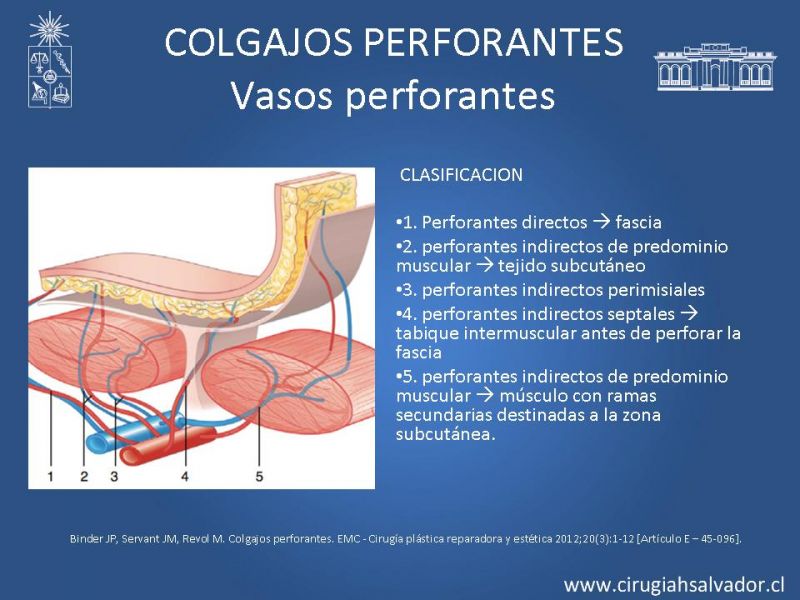 COLGAJOS PERFORANTES
Vasos perforantes

1 2 3 4 5

CLASIFICACION

•1. Perforantes directos → fascia
•2. perforantes indirectos de predominio muscular → tejido subcutáneo
•3. perforantes indirectos perimisiales
•4. perforantes indirectos septales → tabique intermuscular antes de perforar la fascia
•5. perforantes indirectos de predominio muscular → músculo con ramas secundarias destinadas a la zona subcutánea.

Binder JP, Servant JM, Revol M. Colgajos perforantes. EMC - Cirugía plástica reparadora y estética 2012;20(3):1-12 [Artículo E – 45-096].

www.cirugiahsalvador.cl